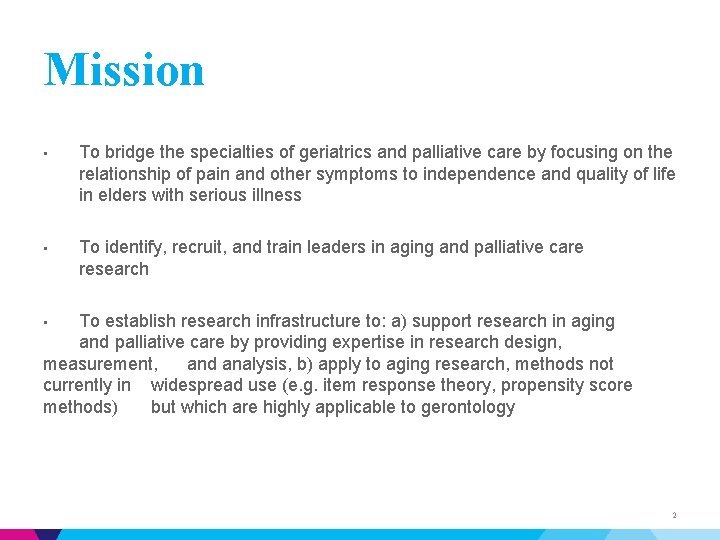 Mission

▪ To bridge the specialties of geriatrics and palliative care by focusing on the relationship of pain and other symptoms to independence and quality of life in elders with serious illness

▪ To identify, recruit, and train leaders in aging and palliative care research

▪ To establish research infrastructure to: a) support research in aging and palliative care by providing expertise in research design, measurement, and analysis, b) apply to aging research, methods not currently in widespread use (e.g. item response theory, propensity score methods) but which are highly applicable to gerontology

2